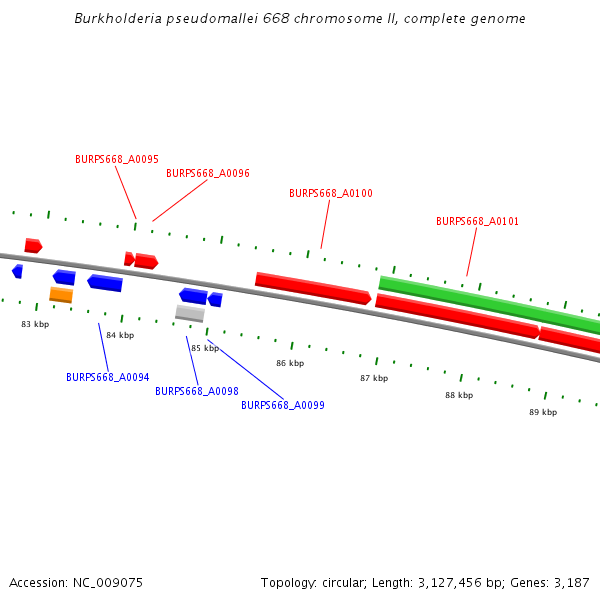 Burkholderia pseudomallei 668 chromosome II, complete genome

BURPS668_A0095
BURPS668_A0096
BURPS668_A0100
BURPS668_A0101

83 kbp
84 kbp
85 kbp
86 kbp
87 kbp
88 kbp
89 kbp

BURPS668_A0094
BURPS668_A0098
BURPS668_A0099

Accession: NC_009075

Topology: circular; Length: 3,127,456 bp; Genes: 3,187